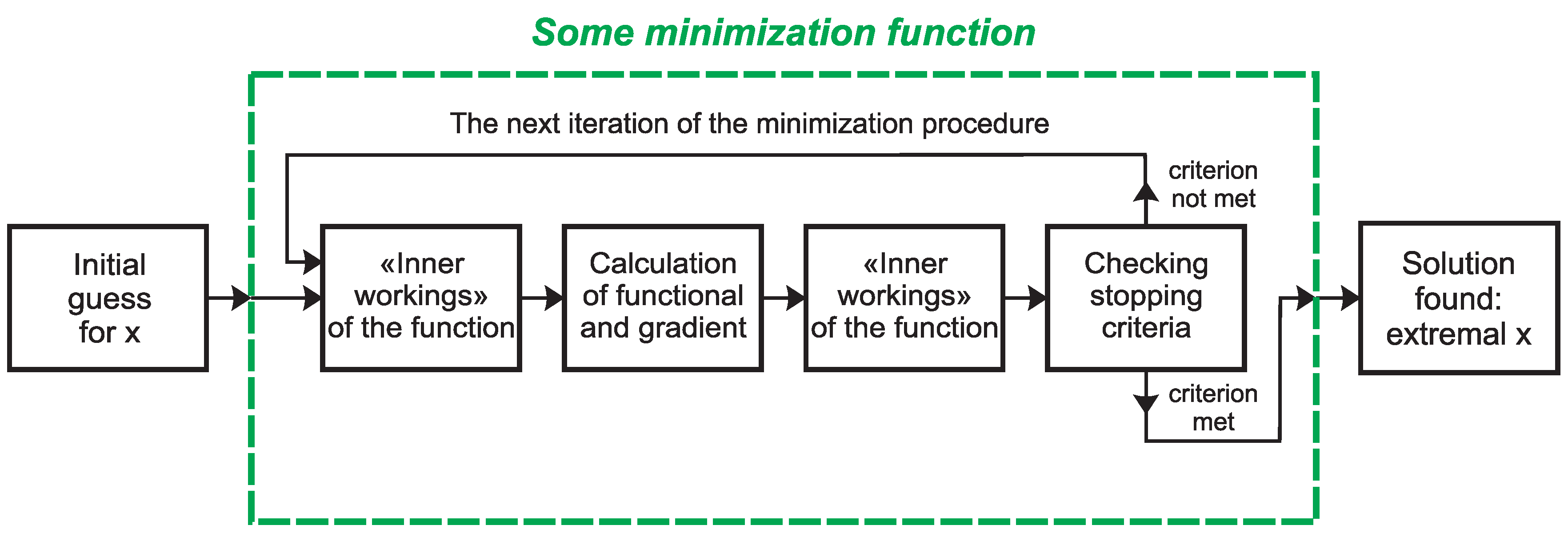 Some minimization function

The next iteration of the minimization procedure

criterion not met

Initial guess for x

«Inner workings» of the function

Calculation of functional and gradient

«Inner workings» of the function

Checking stopping criteria

Solution found: extremal x

criterion met